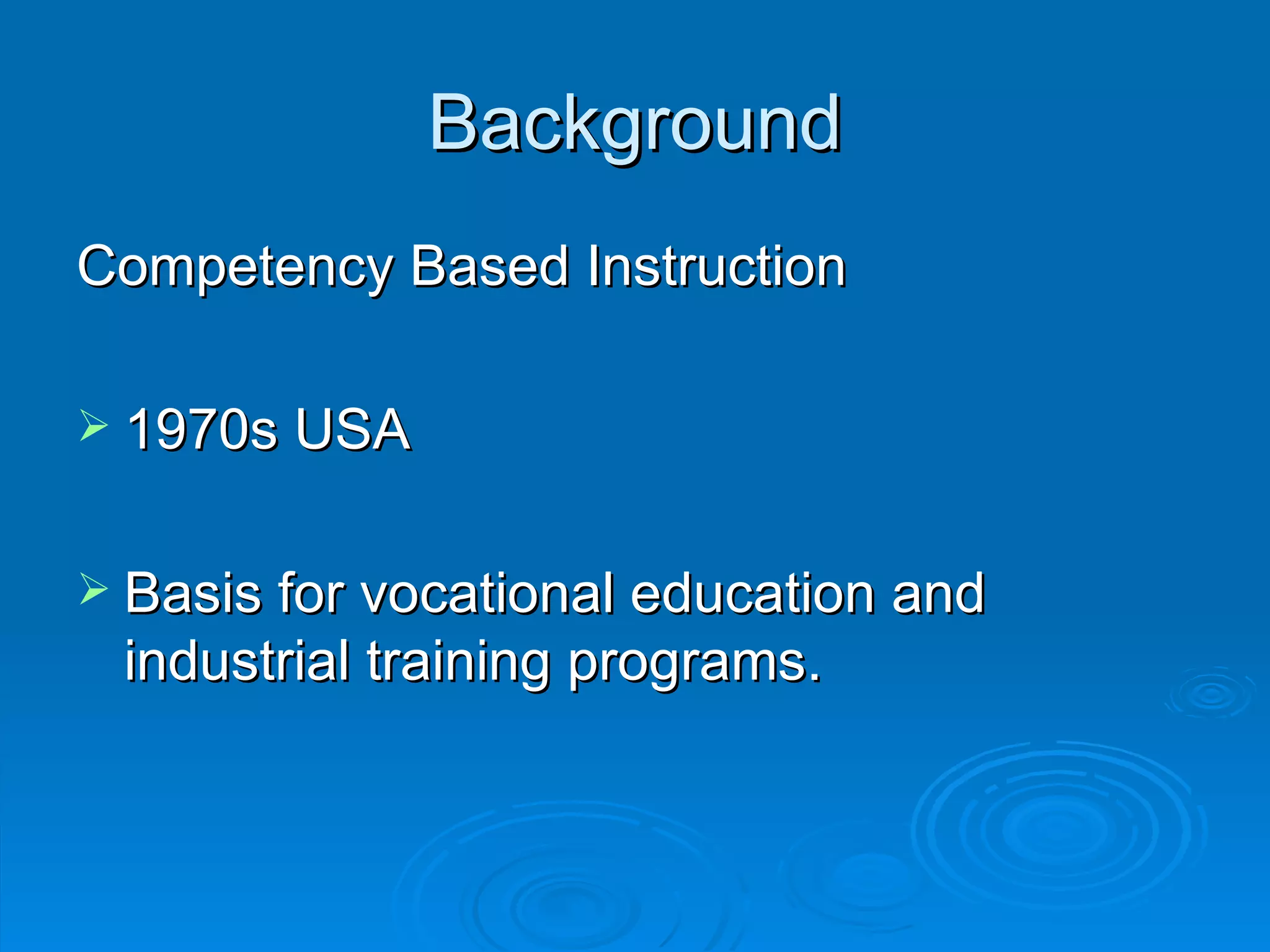 Background

Competency Based Instruction

➢ 1970s USA

➢ Basis for vocational education and industrial training programs.